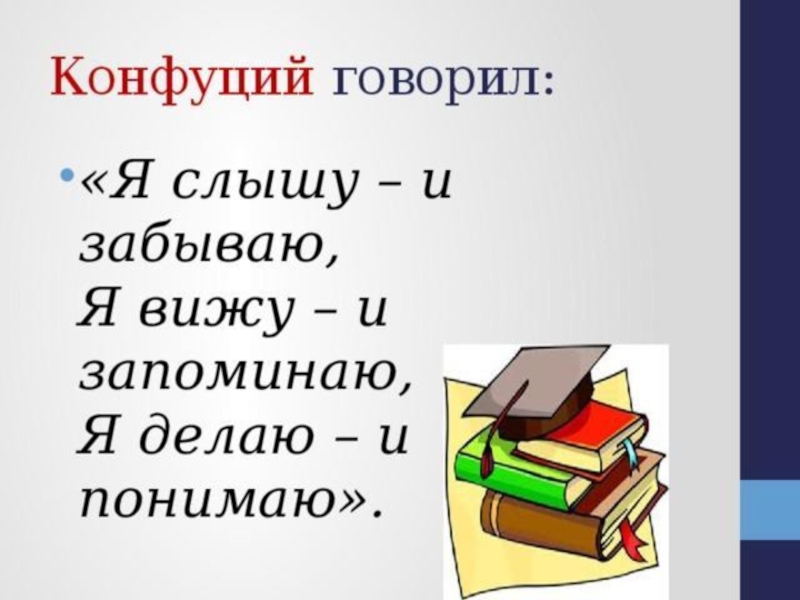 Конфуций говорил:

• «Я слышу – и забываю,
Я вижу – и запоминаю,
Я делаю – и понимаю».